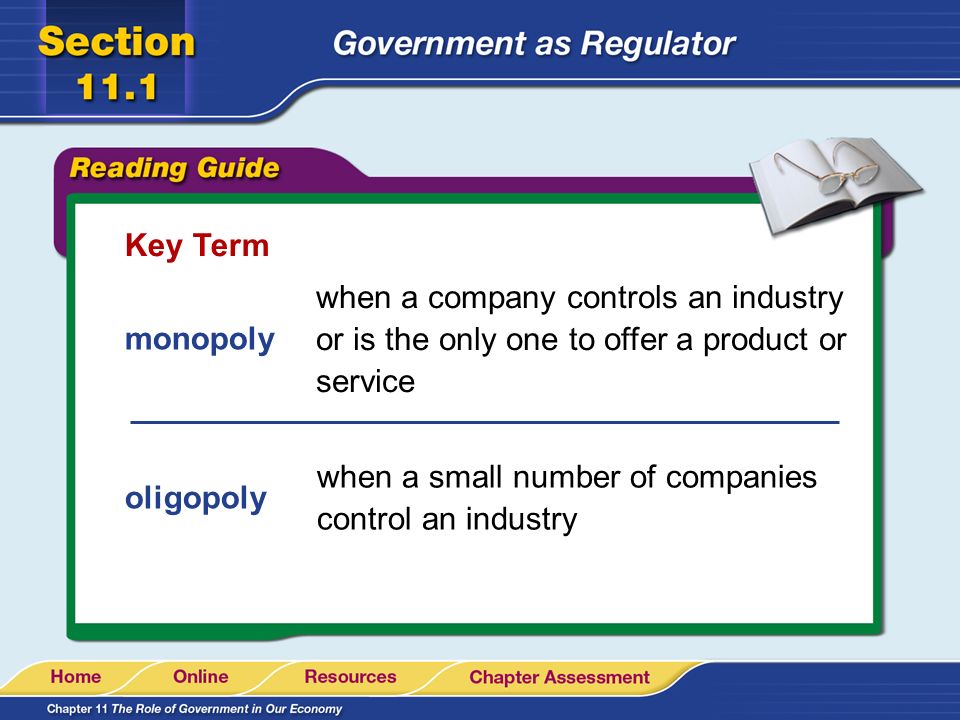 Section 11.1

Government as Regulator

Reading Guide

Key Term

monopoly

when a company controls an industry or is the only one to offer a product or service

oligopoly

when a small number of companies control an industry

Home
Online
Resources
Chapter Assessment

Chapter 11 The Role of Government in Our Economy